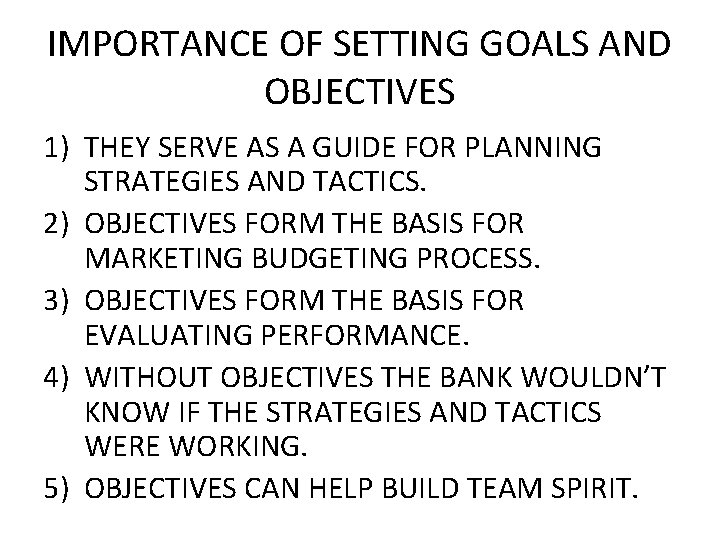 IMPORTANCE OF SETTING GOALS AND OBJECTIVES

1) THEY SERVE AS A GUIDE FOR PLANNING STRATEGIES AND TACTICS.
2) OBJECTIVES FORM THE BASIS FOR MARKETING BUDGETING PROCESS.
3) OBJECTIVES FORM THE BASIS FOR EVALUATING PERFORMANCE.
4) WITHOUT OBJECTIVES THE BANK WOULDN'T KNOW IF THE STRATEGIES AND TACTICS WERE WORKING.
5) OBJECTIVES CAN HELP BUILD TEAM SPIRIT.